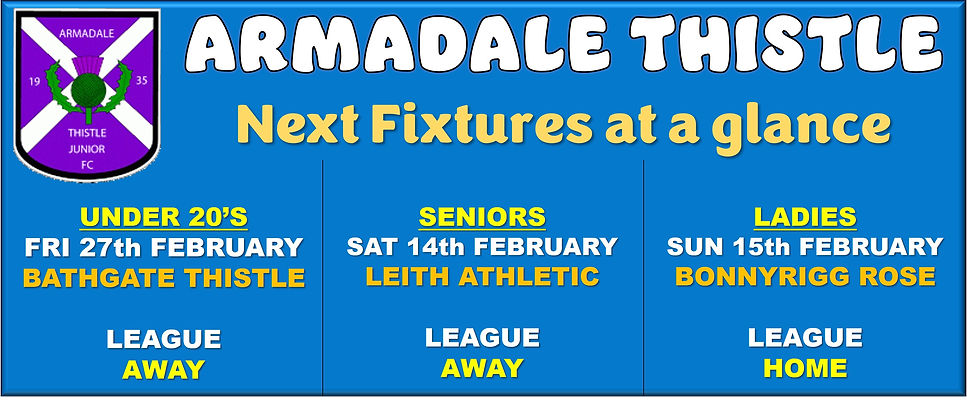 ARMADALE
19 35
THISTLE JUNIOR FC

ARMADALE THISTLE

Next Fixtures at a glance

UNDER 20'S
FRI 27th FEBRUARY
BATHGATE THISTLE

LEAGUE
AWAY

SENIORS
SAT 14th FEBRUARY
LEITH ATHLETIC

LEAGUE
AWAY

LADIES
SUN 15th FEBRUARY
BONNYRIGG ROSE

LEAGUE
HOME